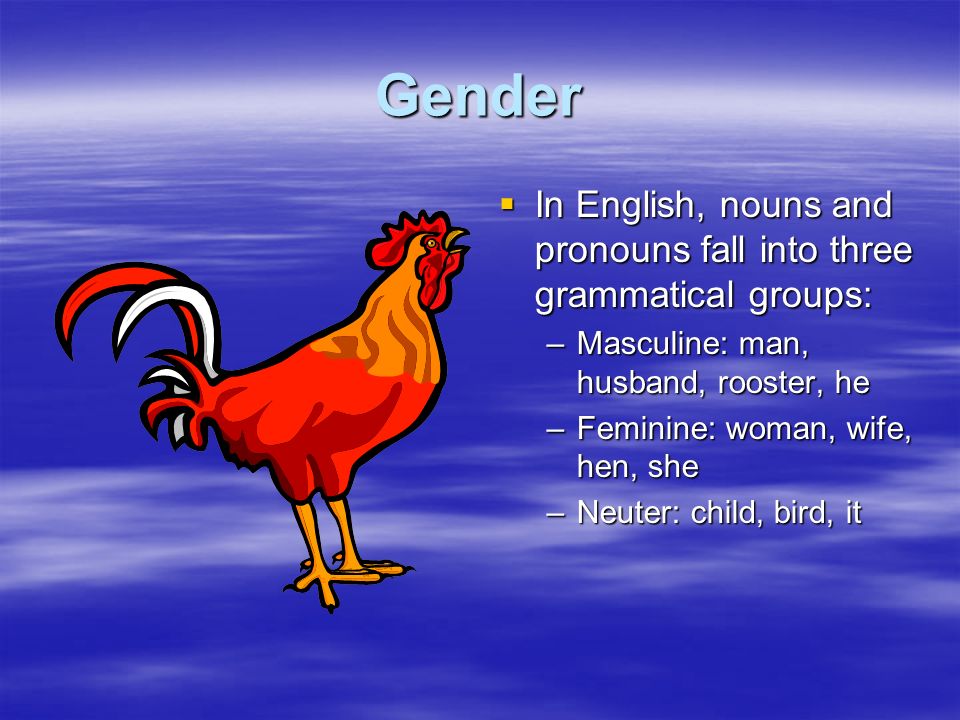 Gender

▪ In English, nouns and pronouns fall into three grammatical groups:
– Masculine: man, husband, rooster, he
– Feminine: woman, wife, hen, she
– Neuter: child, bird, it